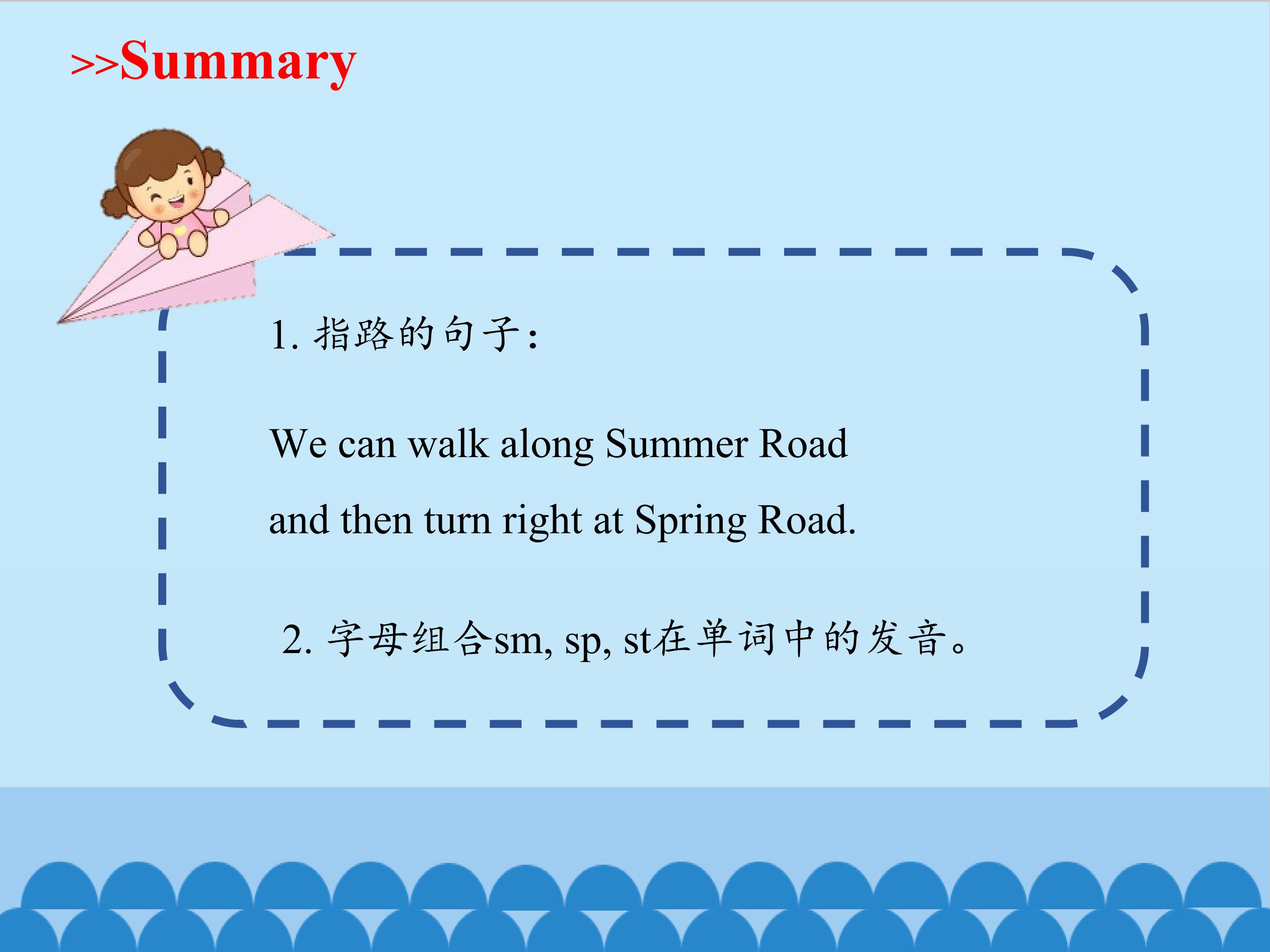 >>Summary

1. 指路的句子:

We can walk along Summer Road and then turn right at Spring Road.

2. 字母组合sm, sp, st在单词中的发音。